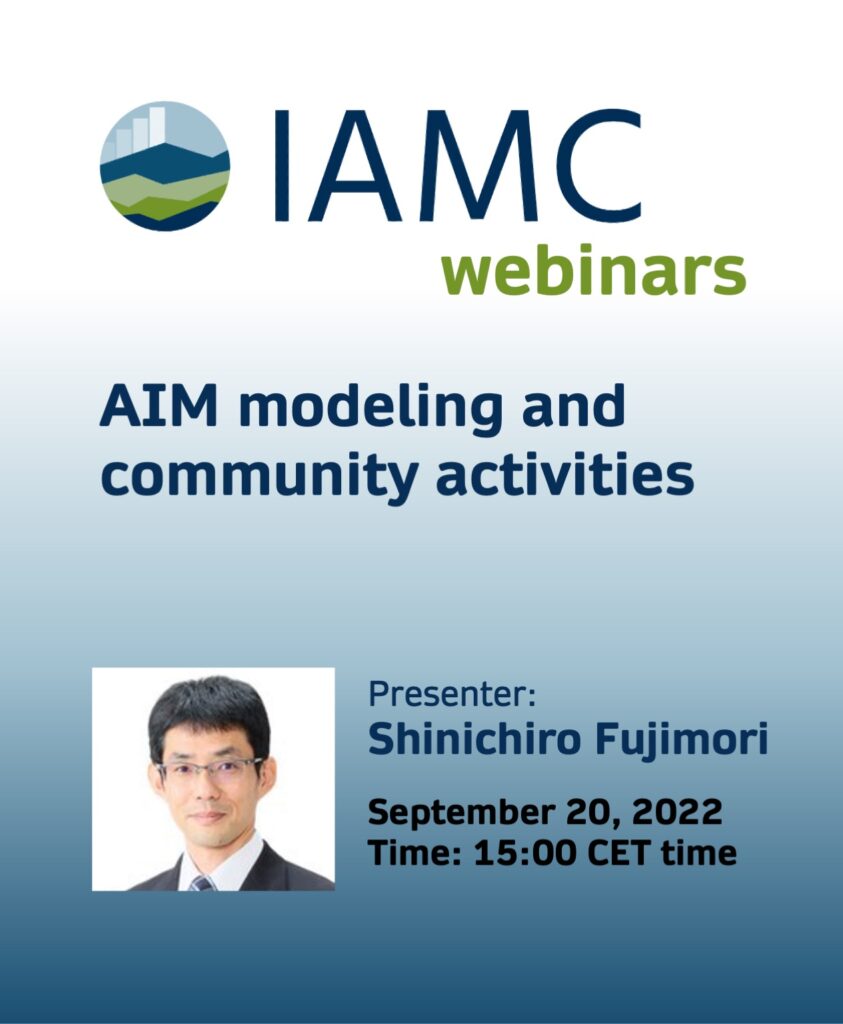 IAMC
webinars

AIM modeling and community activities

Presenter:
Shinichiro Fujimori

September 20, 2022
Time: 15:00 CET time